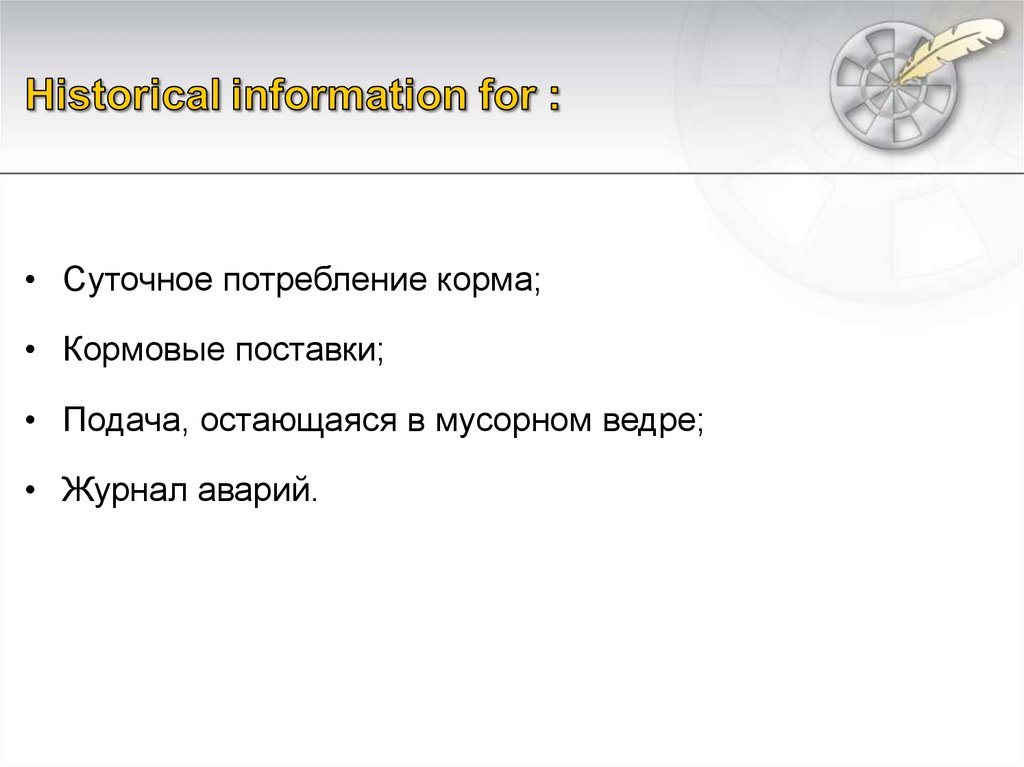 Historical information for :

• Суточное потребление корма;

• Кормовые поставки;

• Подача, остающаяся в мусорном ведре;

• Журнал аварий.